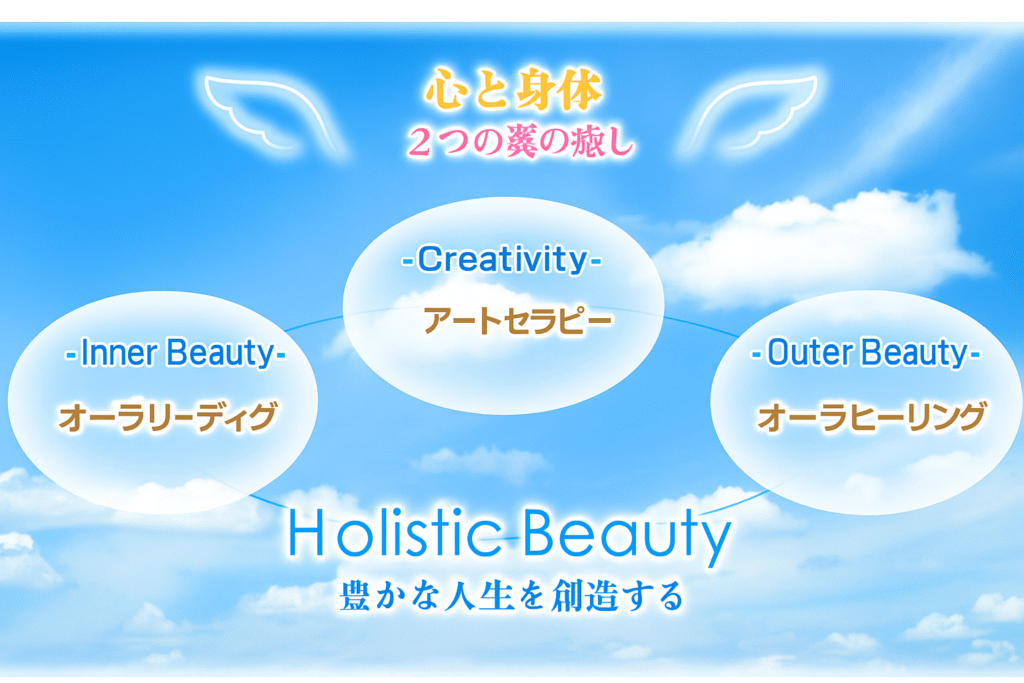 心と身体
２つの翼の癒し

-Creativity-
アートセラピー

-Inner Beauty-
オーラリーディグ

-Outer Beauty-
オーラヒーリング

Holistic Beauty
豊かな人生を創造する